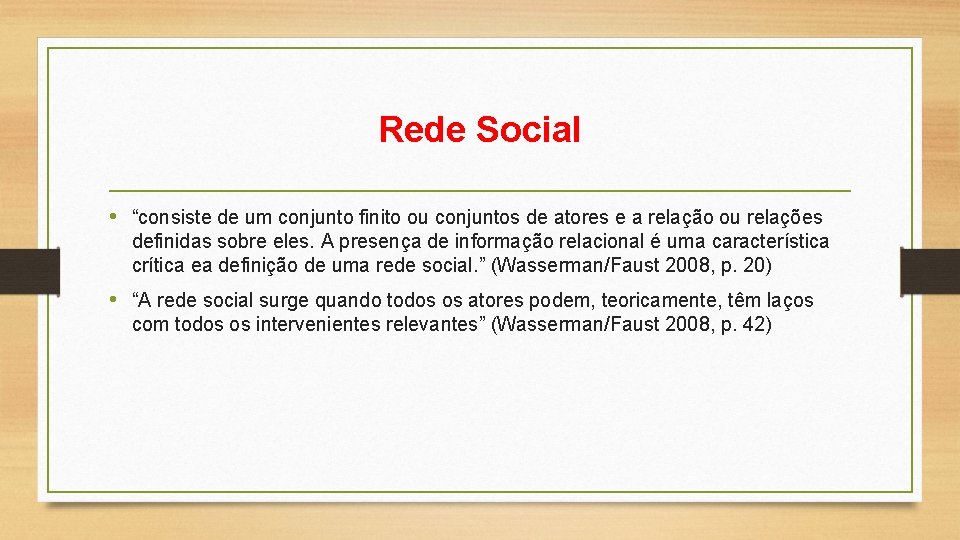 Rede Social

• “consiste de um conjunto finito ou conjuntos de atores e a relação ou relações definidas sobre eles. A presença de informação relacional é uma característica crítica ea definição de uma rede social.” (Wasserman/Faust 2008, p. 20)

• “A rede social surge quando todos os atores podem, teoricamente, têm laços com todos os intervenientes relevantes” (Wasserman/Faust 2008, p. 42)